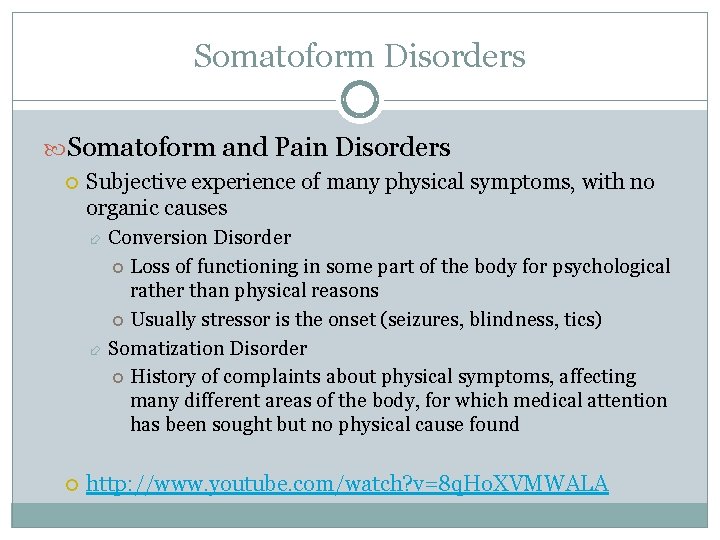 Somatoform Disorders

Somatoform and Pain Disorders

Subjective experience of many physical symptoms, with no organic causes

Conversion Disorder

Loss of functioning in some part of the body for psychological rather than physical reasons

Usually stressor is the onset (seizures, blindness, tics)

Somatization Disorder

History of complaints about physical symptoms, affecting many different areas of the body, for which medical attention has been sought but no physical cause found

http://www.youtube.com/watch?v=8qHoXVMWALA